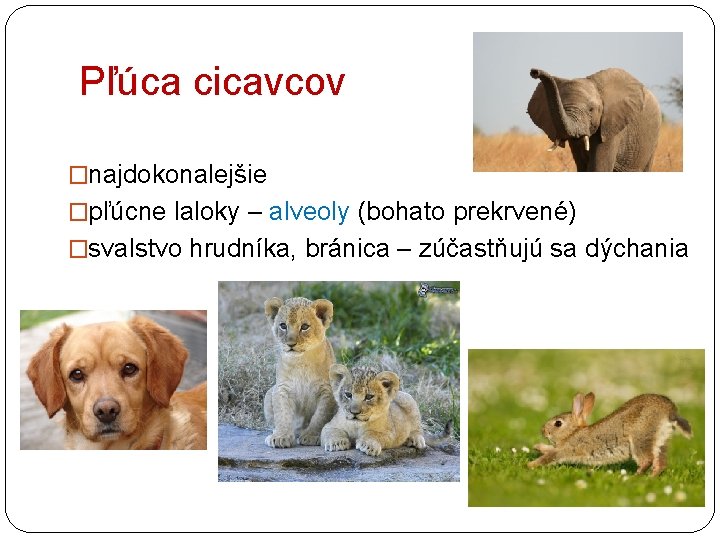 Pľúca cicavcov

□najdokonalejšie
□pľúcne laloky – alveoly (bohato prekrvené)
□svalstvo hrudníka, bránica – zúčastňujú sa dýchania